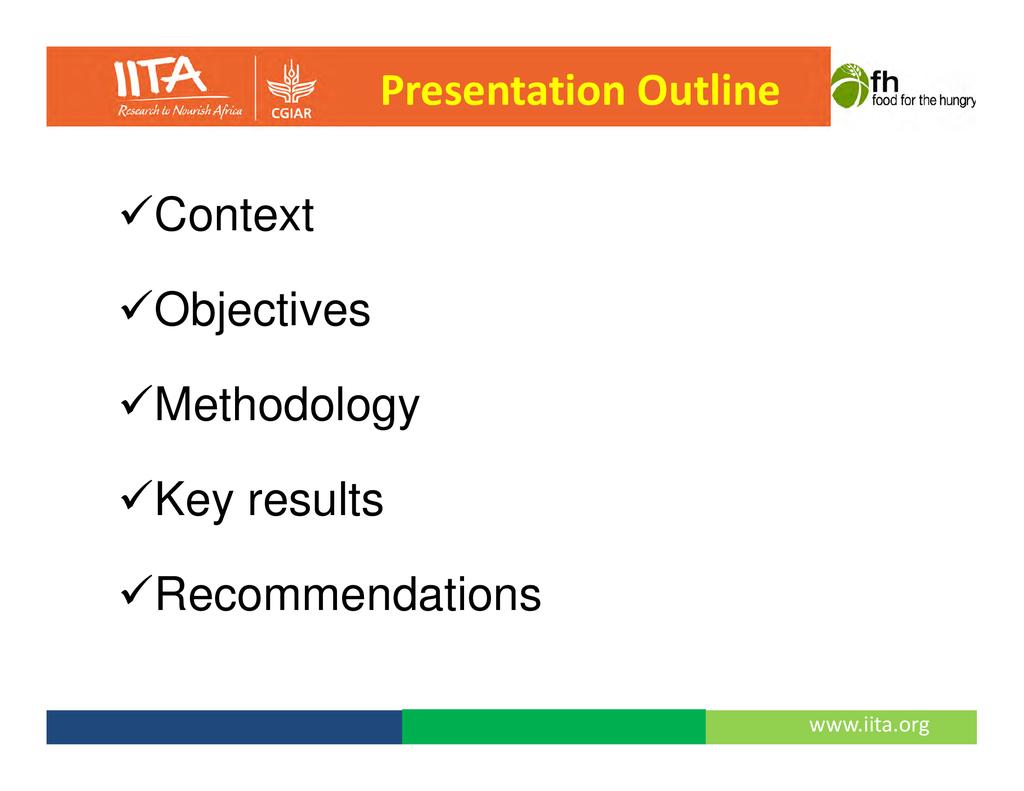 IITA
Research to Nourish Africa
CGIAR
Presentation Outline
fh
food for the hungry

✓Context

✓Objectives

✓Methodology

✓Key results

✓Recommendations

www.iita.org